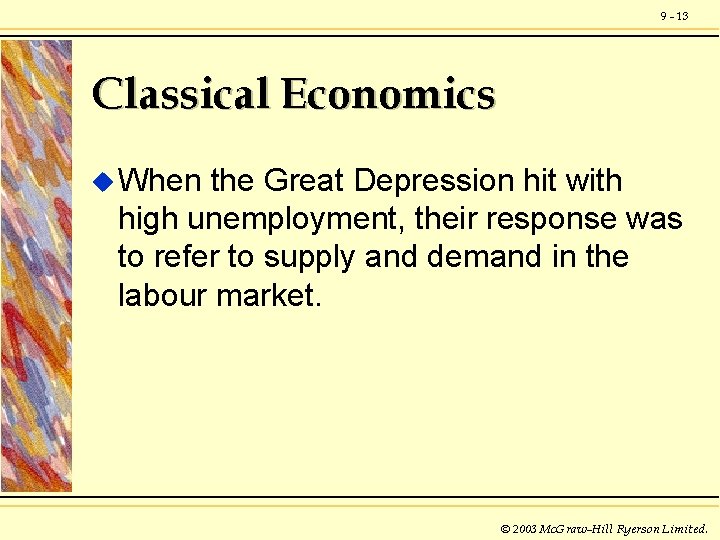 9 - 13

Classical Economics

When the Great Depression hit with high unemployment, their response was to refer to supply and demand in the labour market.

© 2003 McGraw-Hill Ryerson Limited.